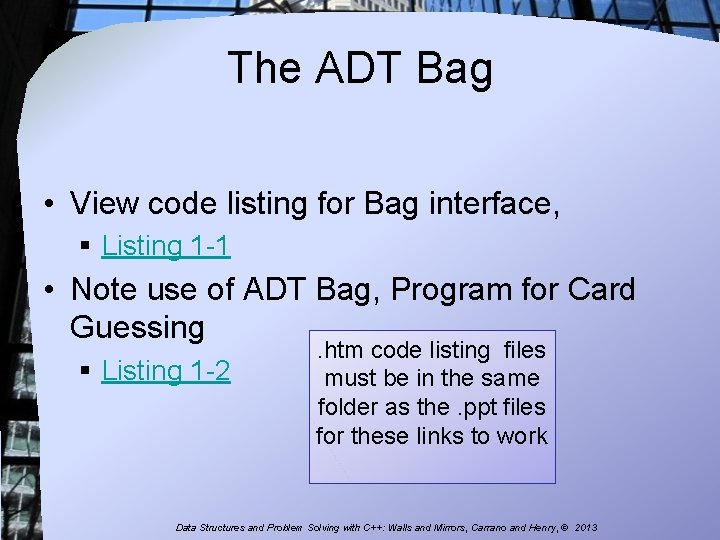 The ADT Bag

• View code listing for Bag interface,
  ▪ Listing 1-1
• Note use of ADT Bag, Program for Card Guessing
  ▪ Listing 1-2

.htm code listing files must be in the same folder as the .ppt files for these links to work

Data Structures and Problem Solving with C++: Walls and Mirrors, Carrano and Henry, © 2013